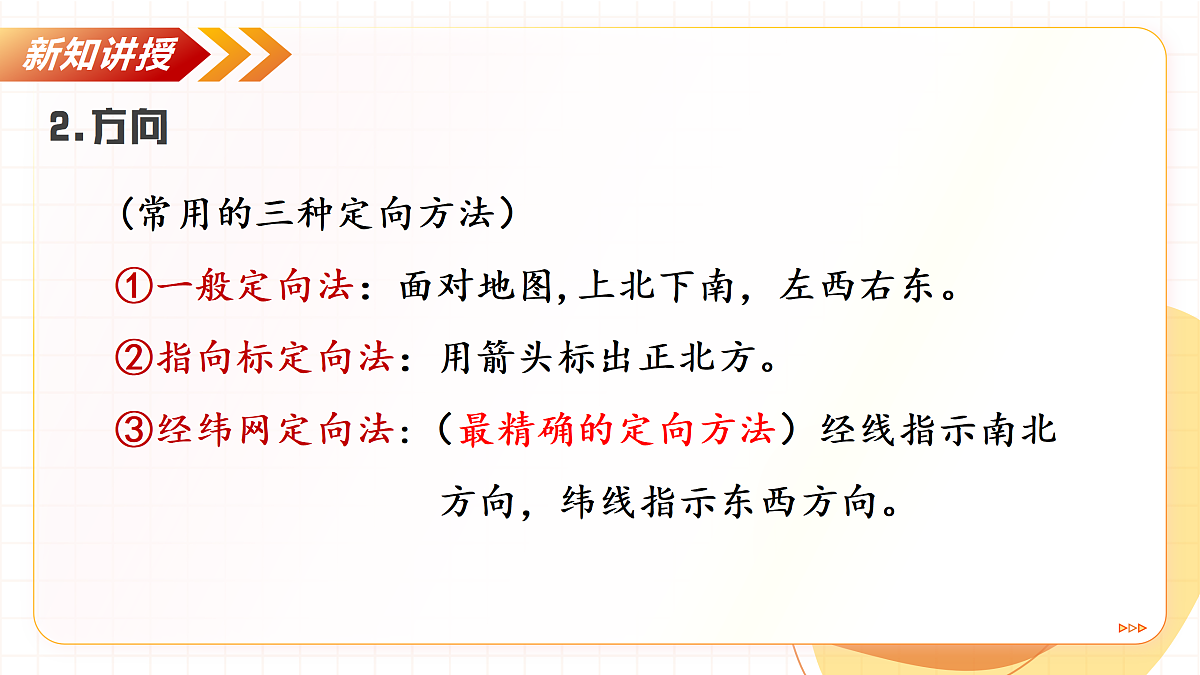 新知讲授

2.方向

（常用的三种定向方法）

①一般定向法：面对地图,上北下南，左西右东。

②指向标定向法：用箭头标出正北方。

③经纬网定向法：（最精确的定向方法）经线指示南北方向，纬线指示东西方向。